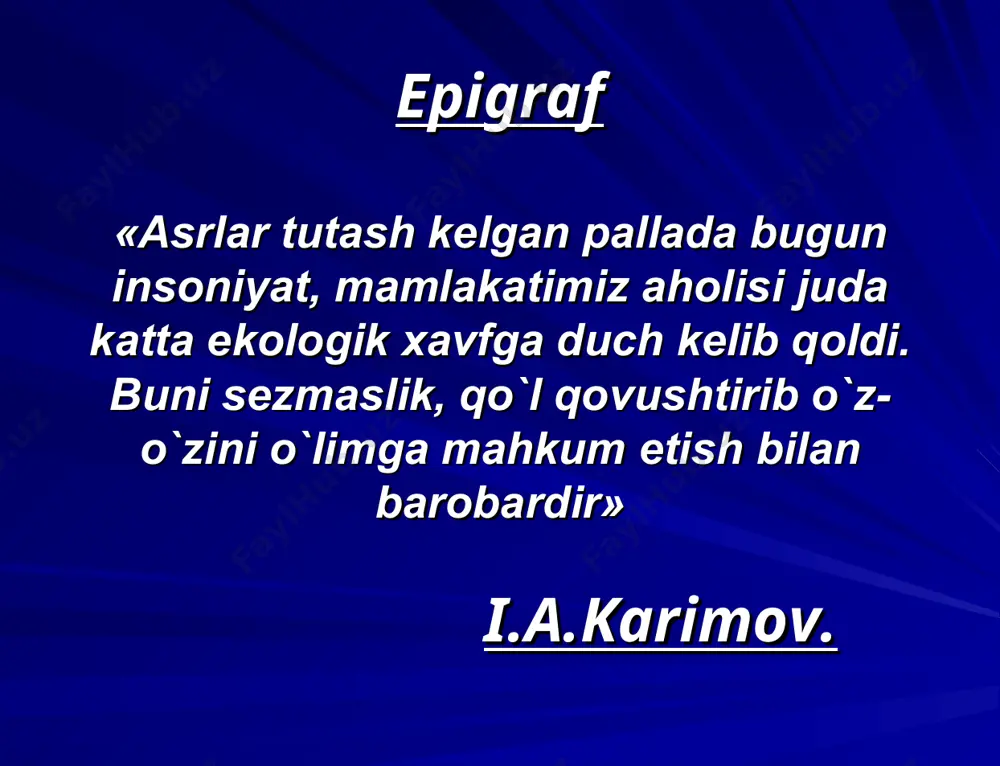 Epigraf

«Asrlar tutash kelgan pallada bugun insoniyat, mamlakatimiz aholisi juda katta ekologik xavfga duch kelib qoldi. Buni sezmaslik, qo`l qovushtirib o`z-o`zini o`limga mahkum etish bilan barobardir»

I.A.Karimov.

FaylHub.uz